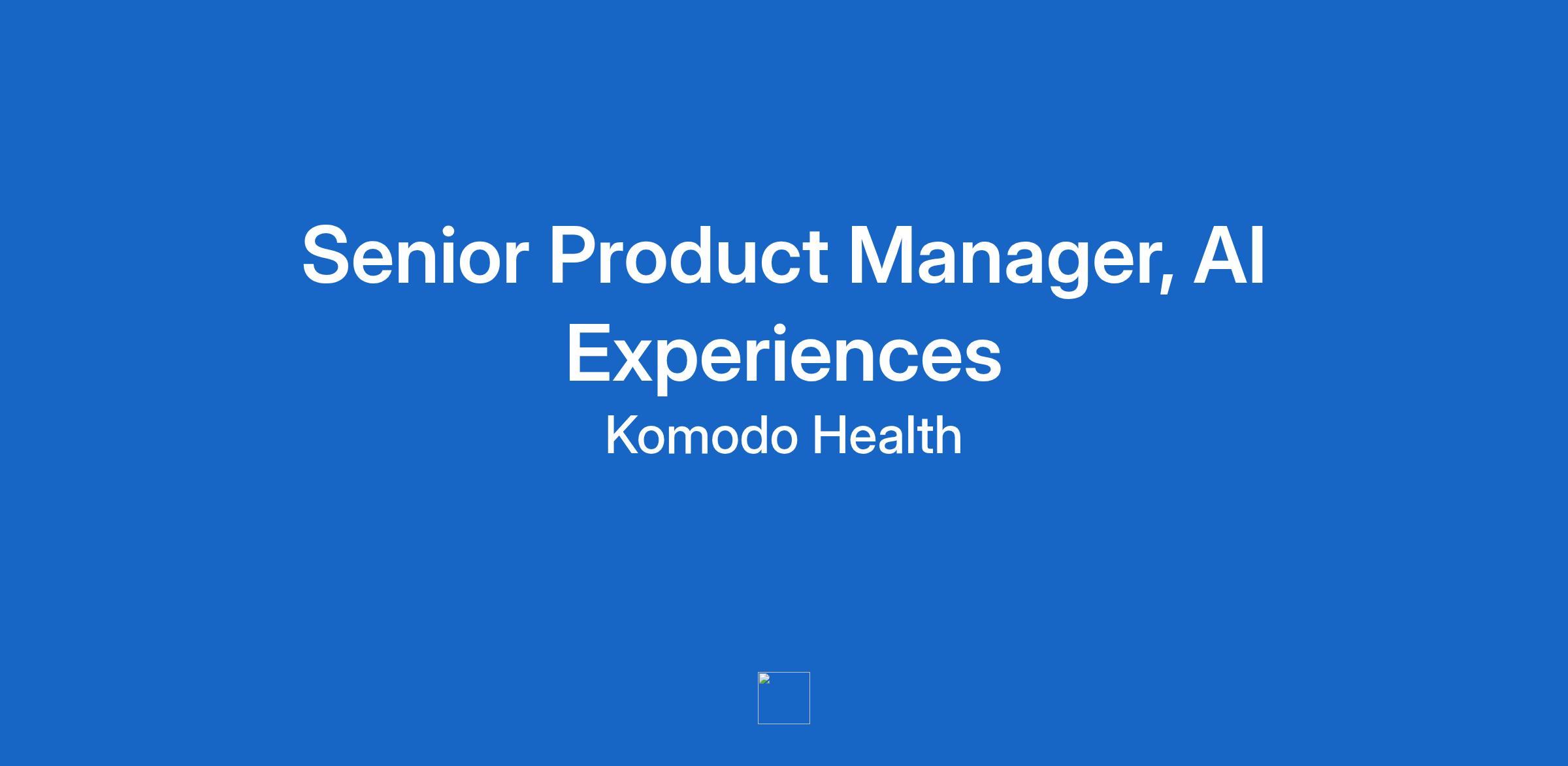 Senior Product Manager, AI Experiences

Komodo Health